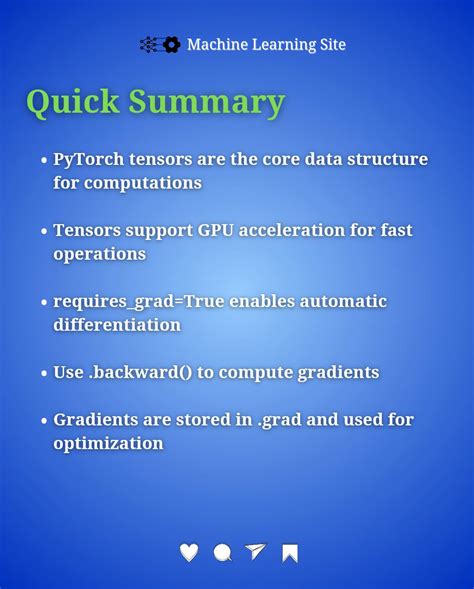 Machine Learning Site

Quick Summary

• PyTorch tensors are the core data structure for computations

• Tensors support GPU acceleration for fast operations

• requires_grad=True enables automatic differentiation

• Use .backward() to compute gradients

• Gradients are stored in .grad and used for optimization